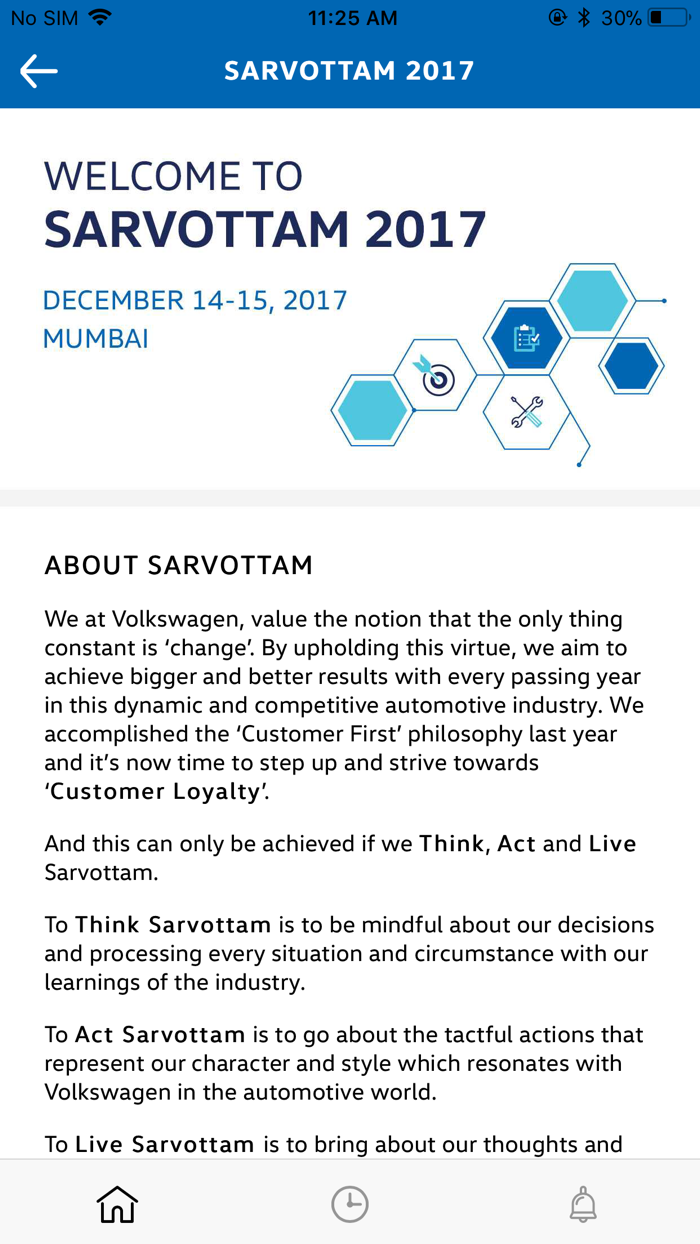 No SIM 11:25 AM 30%

SARVOTTAM 2017

WELCOME TO
SARVOTTAM 2017

DECEMBER 14-15, 2017
MUMBAI

ABOUT SARVOTTAM

We at Volkswagen, value the notion that the only thing constant is 'change'. By upholding this virtue, we aim to achieve bigger and better results with every passing year in this dynamic and competitive automotive industry. We accomplished the 'Customer First' philosophy last year and it's now time to step up and strive towards 'Customer Loyalty'.

And this can only be achieved if we Think, Act and Live Sarvottam.

To Think Sarvottam is to be mindful about our decisions and processing every situation and circumstance with our learnings of the industry.

To Act Sarvottam is to go about the tactful actions that represent our character and style which resonates with Volkswagen in the automotive world.

To Live Sarvottam is to bring about our thoughts and